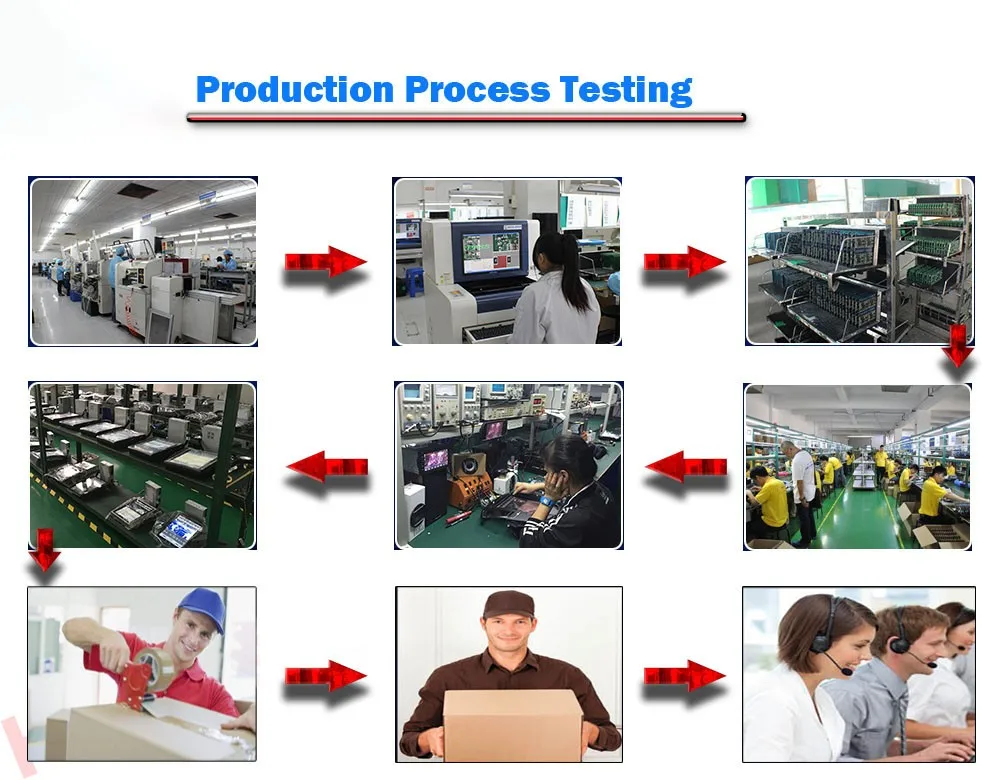 Production Process Testing